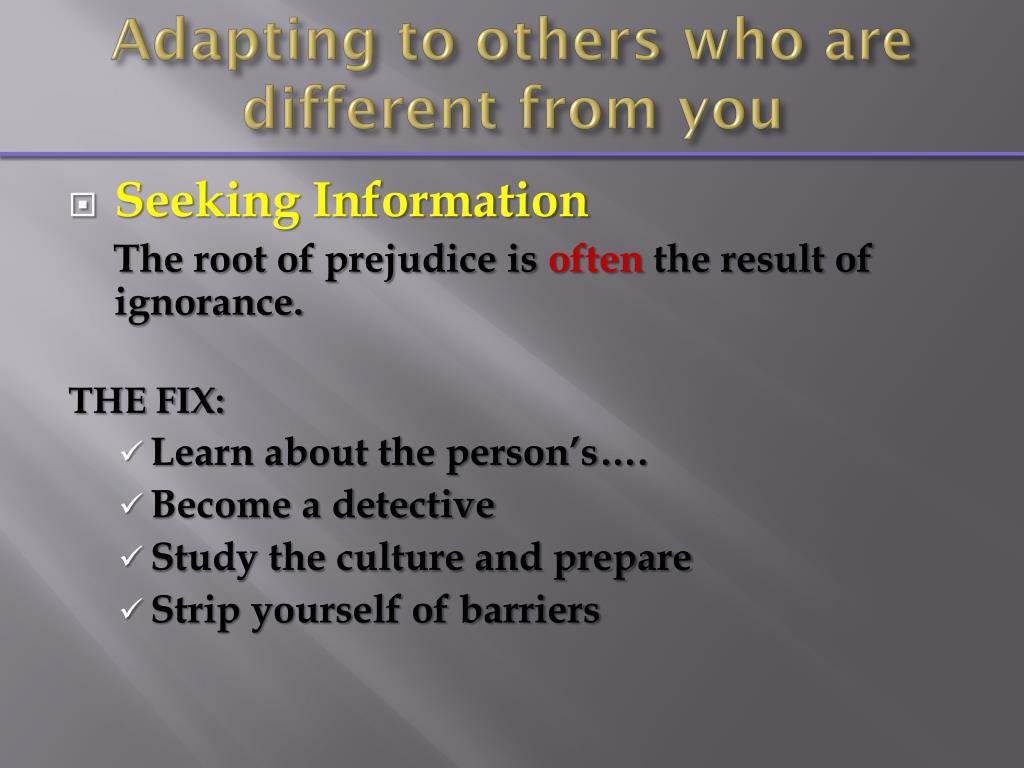 Adapting to others who are different from you

Seeking Information

The root of prejudice is often the result of ignorance.

THE FIX:

✓ Learn about the person's….

✓ Become a detective

✓ Study the culture and prepare

✓ Strip yourself of barriers